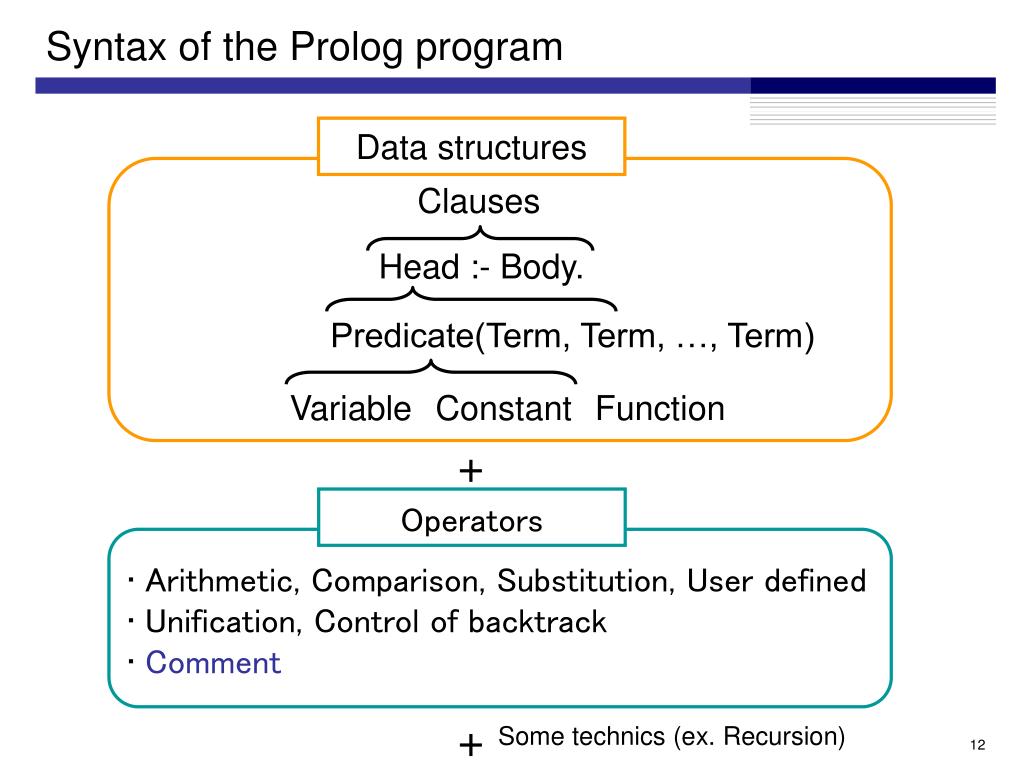 Syntax of the Prolog program

Data structures

Clauses

Head :- Body.

Predicate(Term, Term, …, Term)

Variable Constant Function

+

Operators

・Arithmetic, Comparison, Substitution, User defined
・Unification, Control of backtrack
・Comment

+ Some technics (ex. Recursion)

12